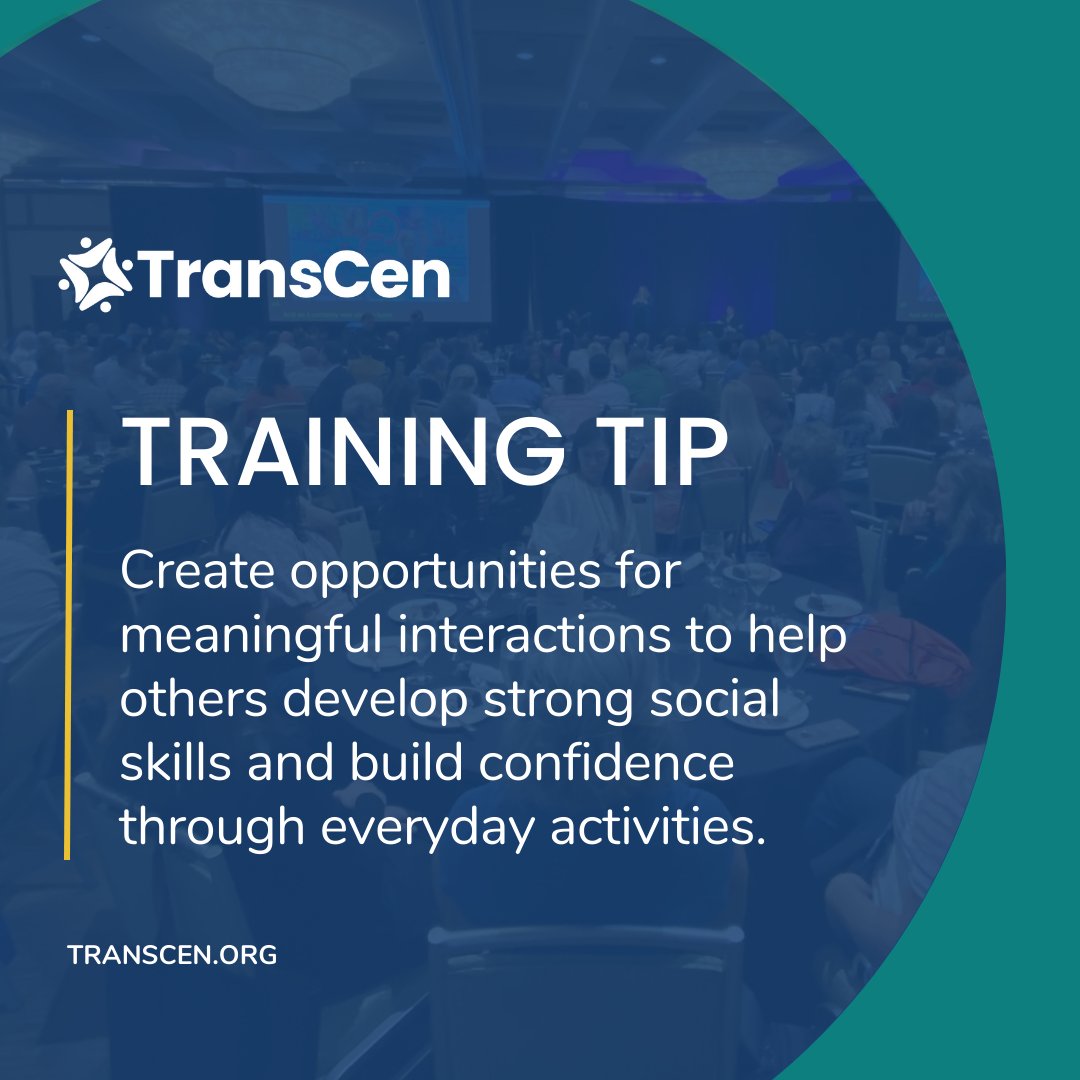 TransCen

TRAINING TIP

Create opportunities for meaningful interactions to help others develop strong social skills and build confidence through everyday activities.

TRANSCEN.ORG